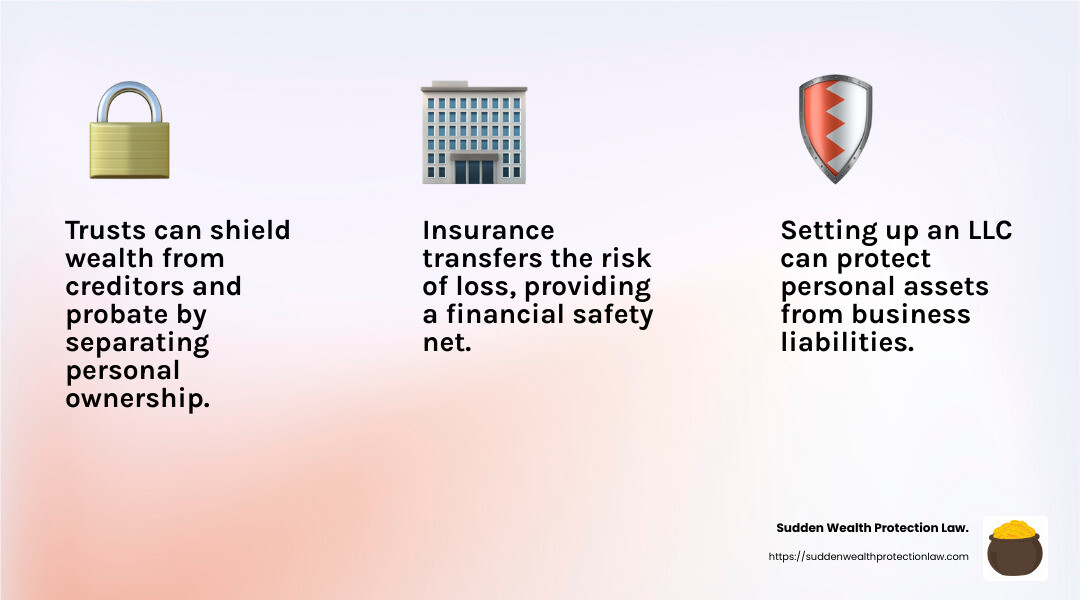 Trusts can shield wealth from creditors and probate by separating personal ownership.

Insurance transfers the risk of loss, providing a financial safety net.

Setting up an LLC can protect personal assets from business liabilities.

Sudden Wealth Protection Law.
https://suddenwealthprotectionlaw.com